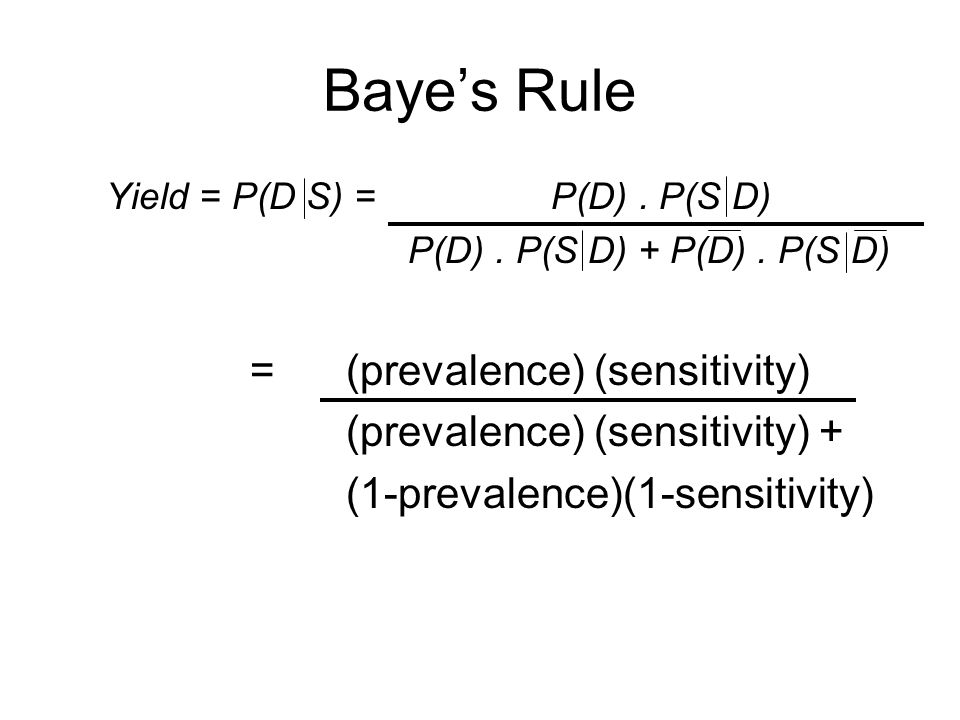 Baye's Rule

$Yield = P(D|S) = \frac{P(D) . P(S|D)}{P(D) . P(S|D) + P(\overline{D}) . P(S|\overline{D})}$

$= \frac{\text{(prevalence) (sensitivity)}}{\text{(prevalence) (sensitivity) + (1-prevalence)(1-sensitivity)}}$